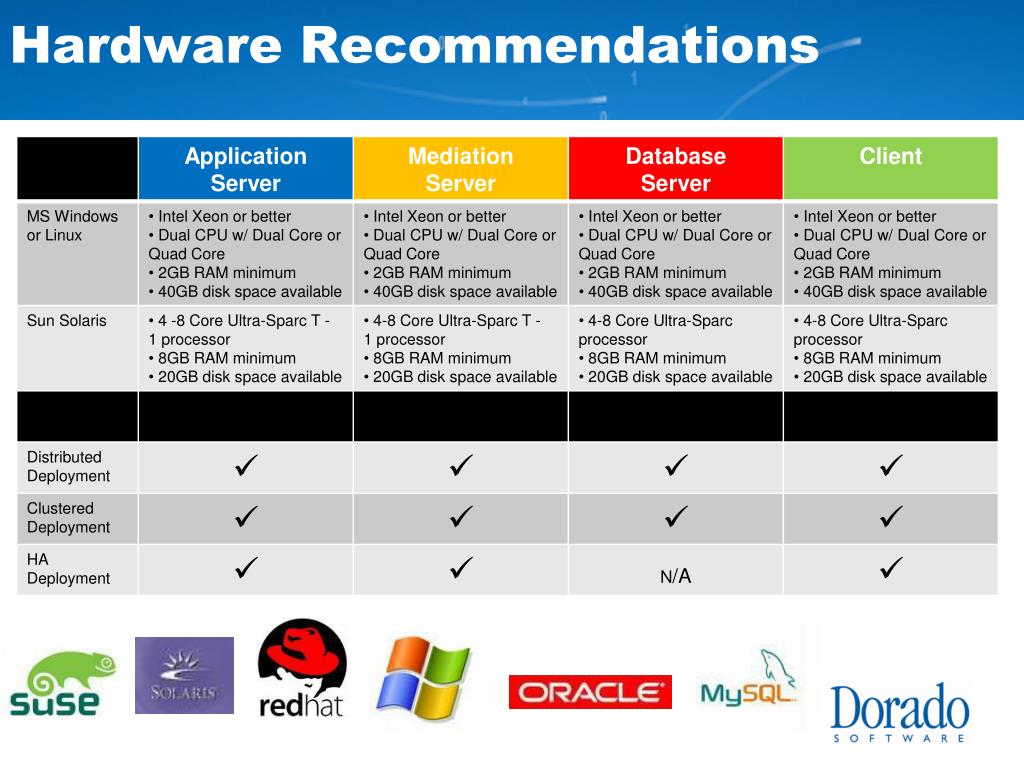 Hardware Recommendations

| | Application Server | Mediation Server | Database Server | Client |
|---|---|---|---|---|
| MS Windows or Linux | • Intel Xeon or better • Dual CPU w/ Dual Core or Quad Core • 2GB RAM minimum • 40GB disk space available | • Intel Xeon or better • Dual CPU w/ Dual Core or Quad Core • 2GB RAM minimum • 40GB disk space available | • Intel Xeon or better • Dual CPU w/ Dual Core or Quad Core • 2GB RAM minimum • 40GB disk space available | • Intel Xeon or better • Dual CPU w/ Dual Core or Quad Core • 2GB RAM minimum • 40GB disk space available |
| Sun Solaris | • 4 -8 Core Ultra-Sparc T - 1 processor • 8GB RAM minimum • 20GB disk space available | • 4-8 Core Ultra-Sparc T - 1 processor • 8GB RAM minimum • 20GB disk space available | • 4-8 Core Ultra-Sparc processor • 8GB RAM minimum • 20GB disk space available | • 4-8 Core Ultra-Sparc processor • 8GB RAM minimum • 20GB disk space available |
| | | | | |
| Distributed Deployment | ✓ | ✓ | ✓ | ✓ |
| Clustered Deployment | ✓ | ✓ | ✓ | ✓ |
| HA Deployment | ✓ | ✓ | N/A | ✓ |

suse SOLARIS redhat ORACLE MySQL Dorado SOFTWARE